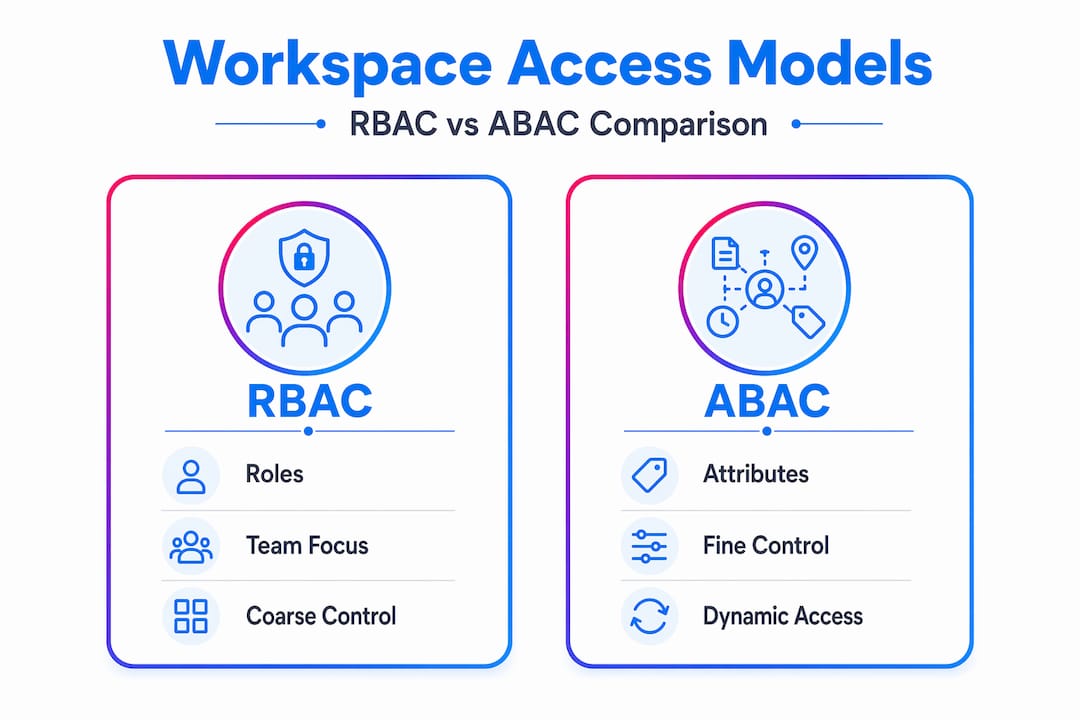 Workspace Access Models

RBAC vs ABAC Comparison

RBAC

Roles

Team Focus

Coarse Control

ABAC

Attributes

Fine Control

Dynamic Access